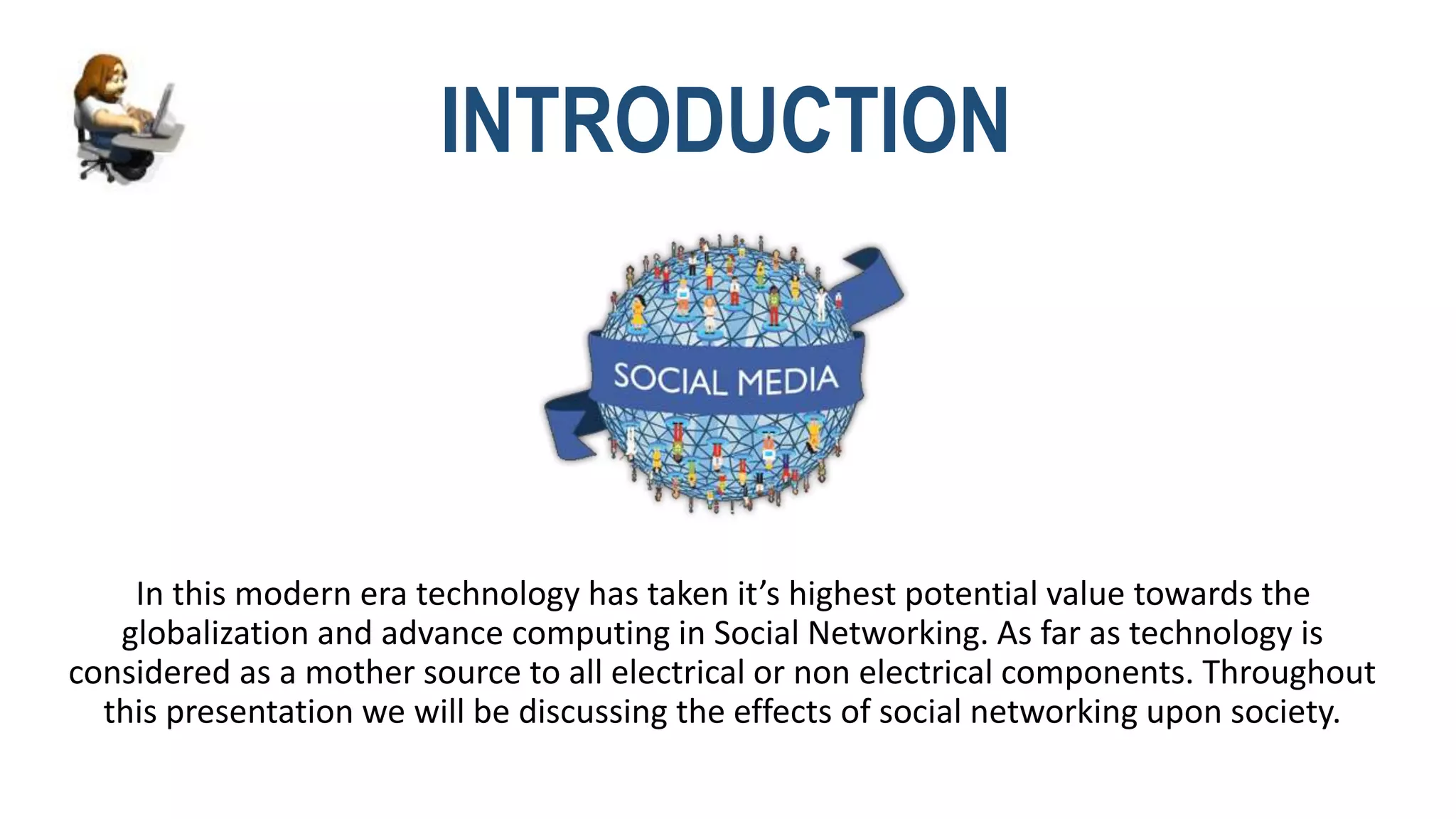 INTRODUCTION

SOCIAL MEDIA

In this modern era technology has taken it’s highest potential value towards the globalization and advance computing in Social Networking. As far as technology is considered as a mother source to all electrical or non electrical components. Throughout this presentation we will be discussing the effects of social networking upon society.